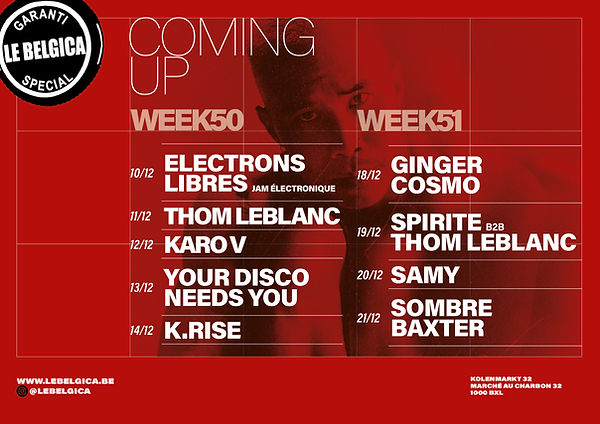 GARANTI
LE BELGICA
SPECIAL

COMING UP

WEEK50

10/12 ELECTRONS LIBRES JAM ÉLECTRONIQUE

11/12 THOM LEBLANC

12/12 KARO V

13/12 YOUR DISCO NEEDS YOU

14/12 K.RISE

WEEK51

18/12 GINGER COSMO

19/12 SPIRITE B2B THOM LEBLANC

20/12 SAMY

21/12 SOMBRE BAXTER

WWW.LEBELGICA.BE
@LEBELGICA

KOLENMARKT 32
MARCHÉ AU CHARBON 32
1000 BXL